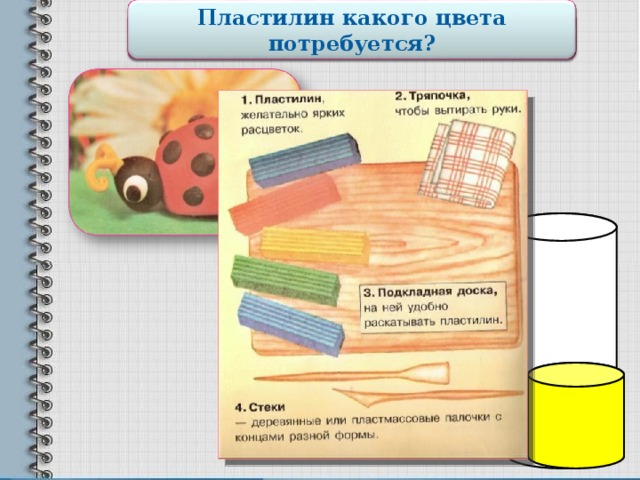 Пластилин какого цвета потребуется?

1. Пластилин, желательно ярких расцветок.

2. Тряпочка, чтобы вытирать руки.

3. Подкладная доска, на ней удобно раскатывать пластилин.

4. Стеки
— деревянные или пластмассовые палочки с концами разной формы.